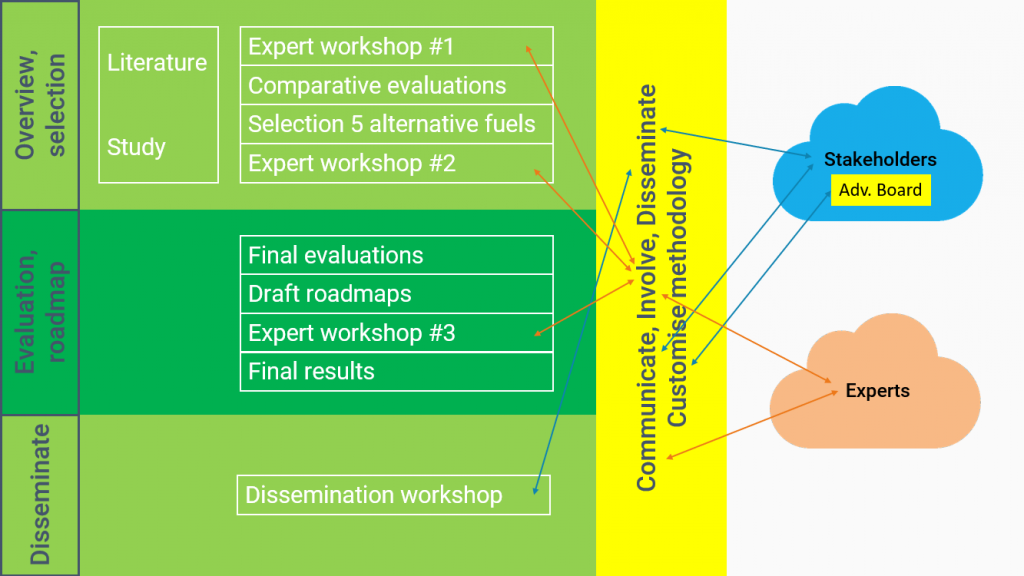 Overview, selection

Literature

Study

Expert workshop #1
Comparative evaluations
Selection 5 alternative fuels
Expert workshop #2

Evaluation, roadmap

Final evaluations
Draft roadmaps
Expert workshop #3
Final results

Disseminate

Dissemination workshop

Communicate, Involve, Disseminate
Customise methodology

Stakeholders
Adv. Board

Experts